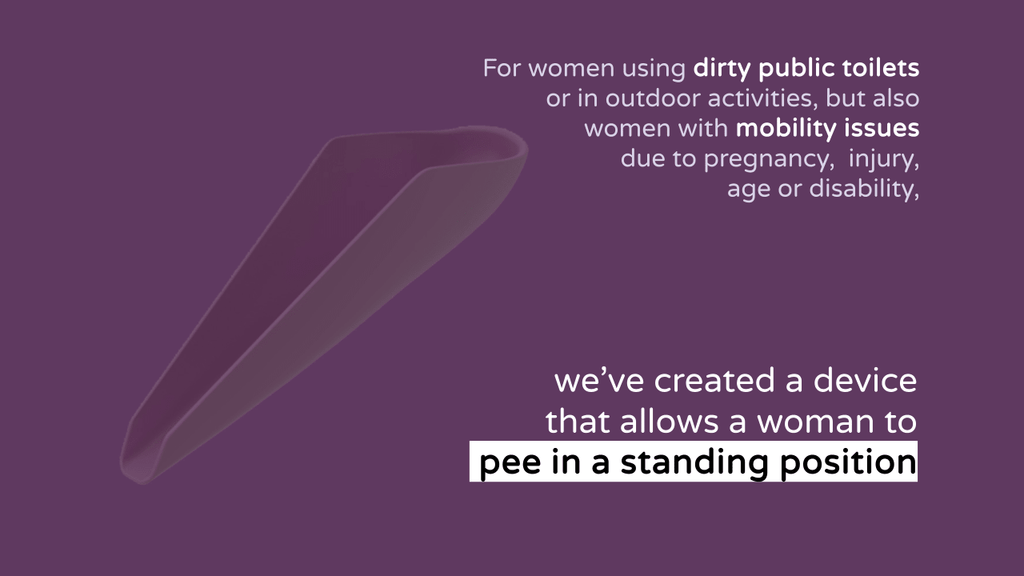 For women using dirty public toilets or in outdoor activities, but also women with mobility issues due to pregnancy, injury, age or disability,

we've created a device that allows a woman to pee in a standing position